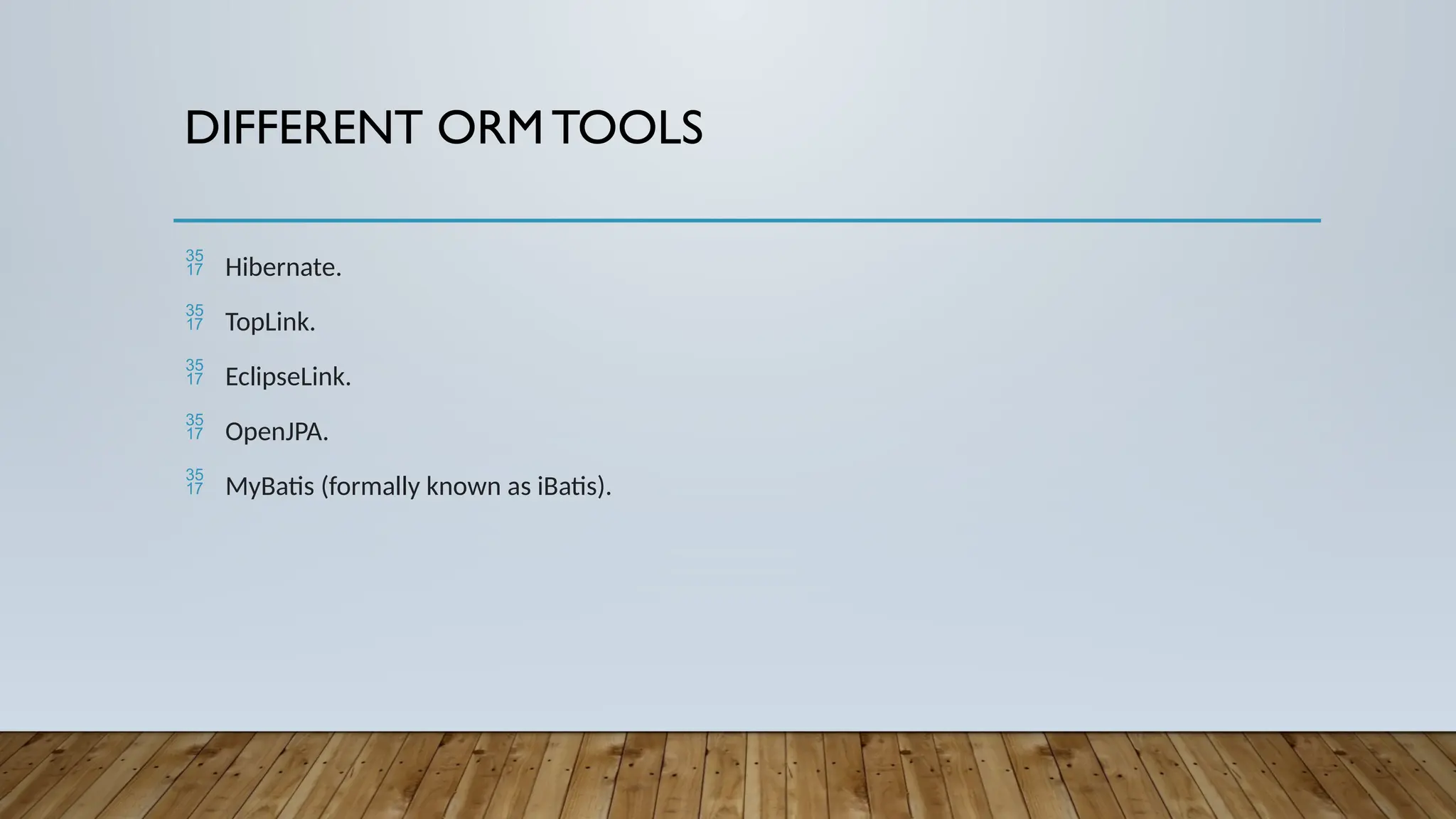 DIFFERENT ORM TOOLS

35 17 Hibernate.

35 17 TopLink.

35 17 EclipseLink.

35 17 OpenJPA.

35 17 MyBatis (formally known as iBatis).